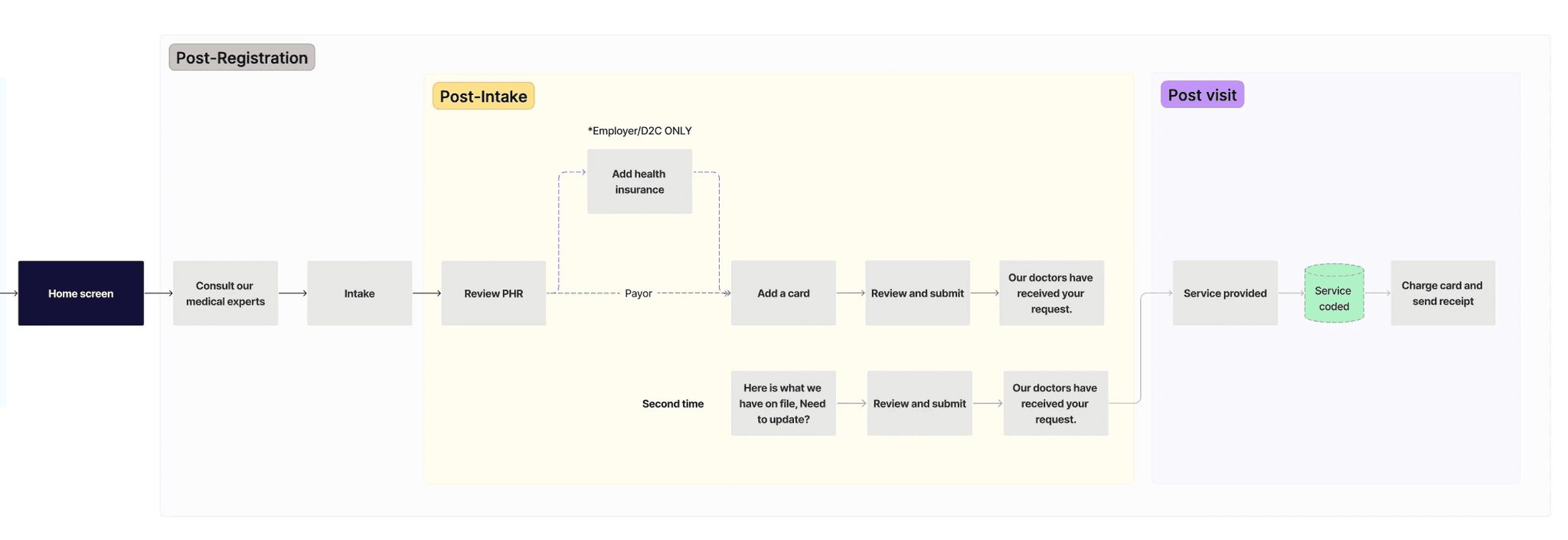 Post-Registration

Post-Intake

Post visit

*Employer/D2C ONLY

Add health insurance

Home screen

Consult our medical experts

Intake

Review PHR

Payor

Add a card

Review and submit

Our doctors have received your request.

Service provided

Service coded

Charge card and send receipt

Second time

Here is what we have on file, Need to update?

Review and submit

Our doctors have received your request.